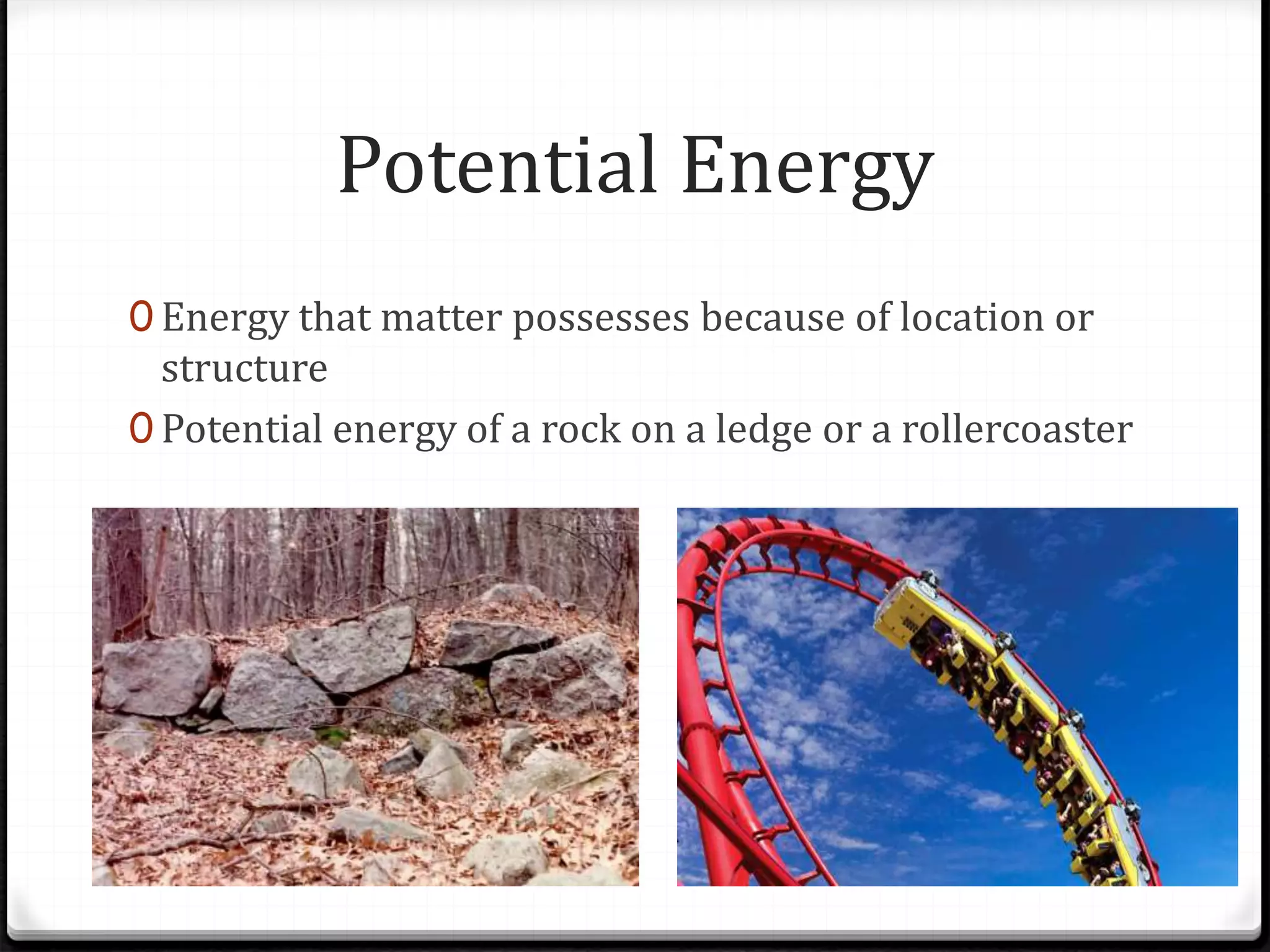 Potential Energy

0 Energy that matter possesses because of location or structure

0 Potential energy of a rock on a ledge or a rollercoaster